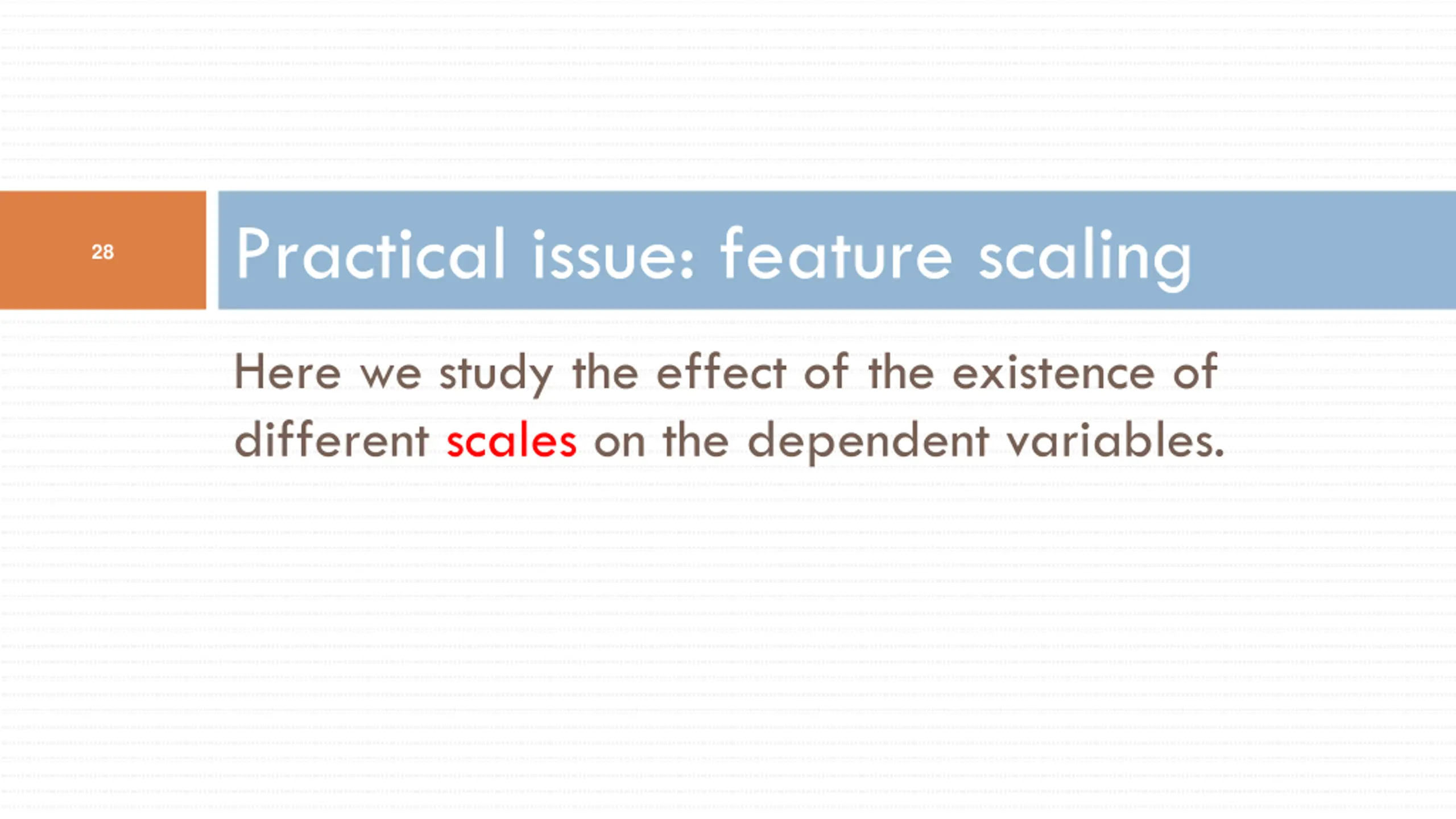 28

Practical issue: feature scaling

Here we study the effect of the existence of different scales on the dependent variables.